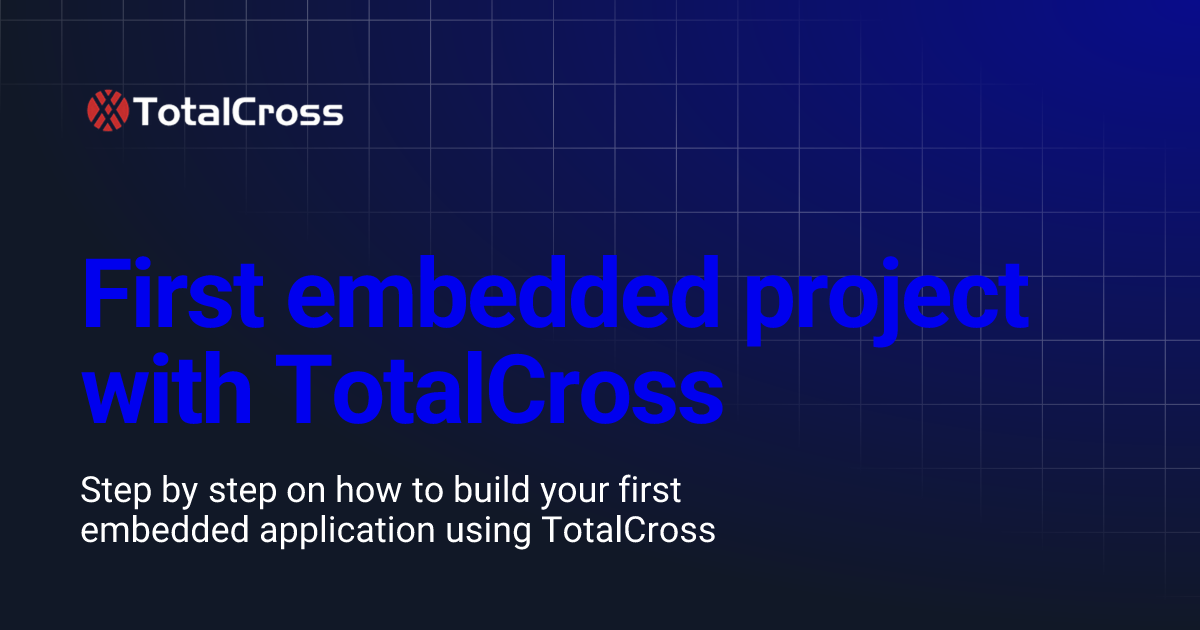 TotalCross

First embedded project with TotalCross

Step by step on how to build your first embedded application using TotalCross